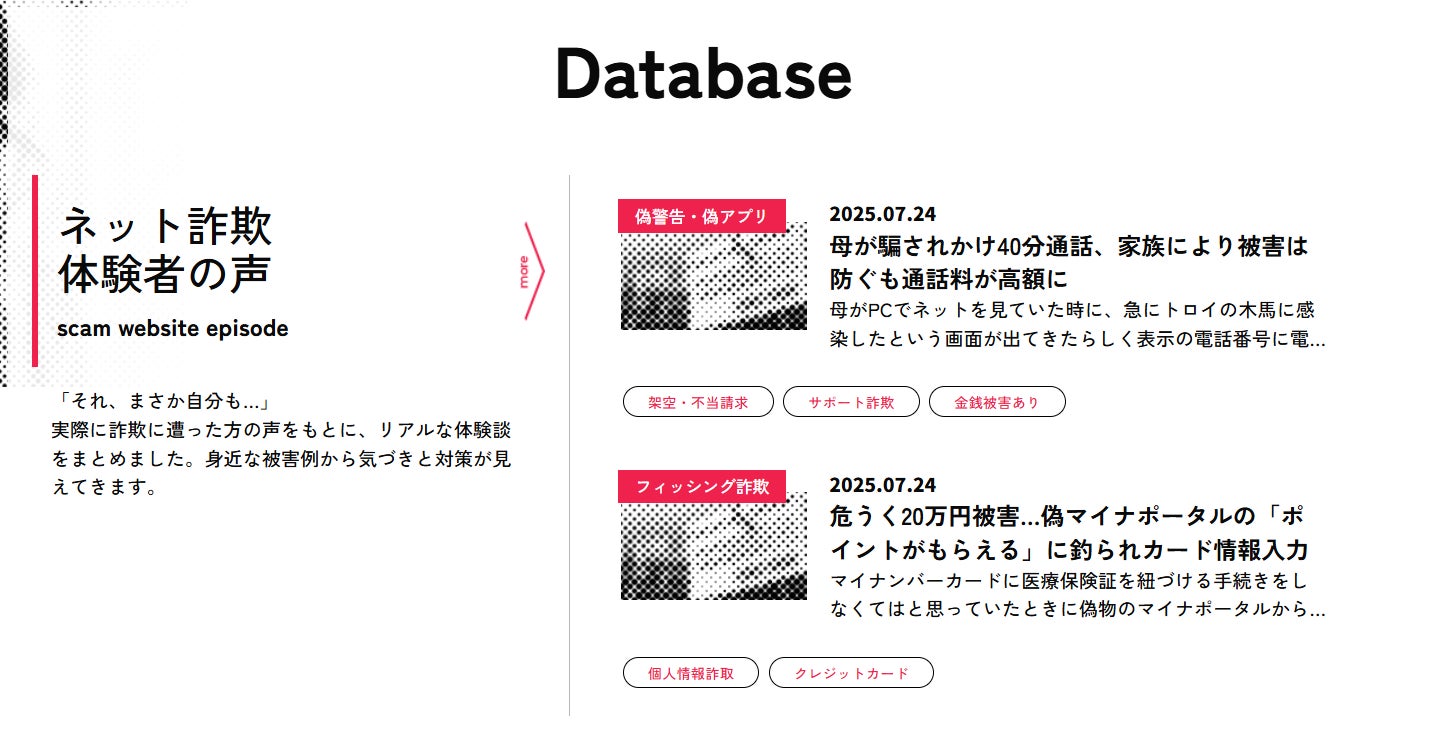 Database

ネット詐欺
体験者の声

scam website episode

more

「それ、まさか自分も…」
実際に詐欺に遭った方の声をもとに、リアルな体験談をまとめました。身近な被害例から気づきと対策が見えてきます。

偽警告・偽アプリ

2025.07.24

母が騙されかけ40分通話、家族により被害は防ぐも通話料が高額に

母がPCでネットを見ていた時に、急にトロイの木馬に感染したという画面が出てきたらしく表示の電話番号に電…

架空・不当請求

サポート詐欺

金銭被害あり

フィッシング詐欺

2025.07.24

危うく20万円被害…偽マイナポータルの「ポイントがもらえる」に釣られカード情報入力

マイナンバーカードに医療保険証を紐づける手続きをしなくてはと思っていたときに偽物のマイナポータルから…

個人情報詐取

クレジットカード